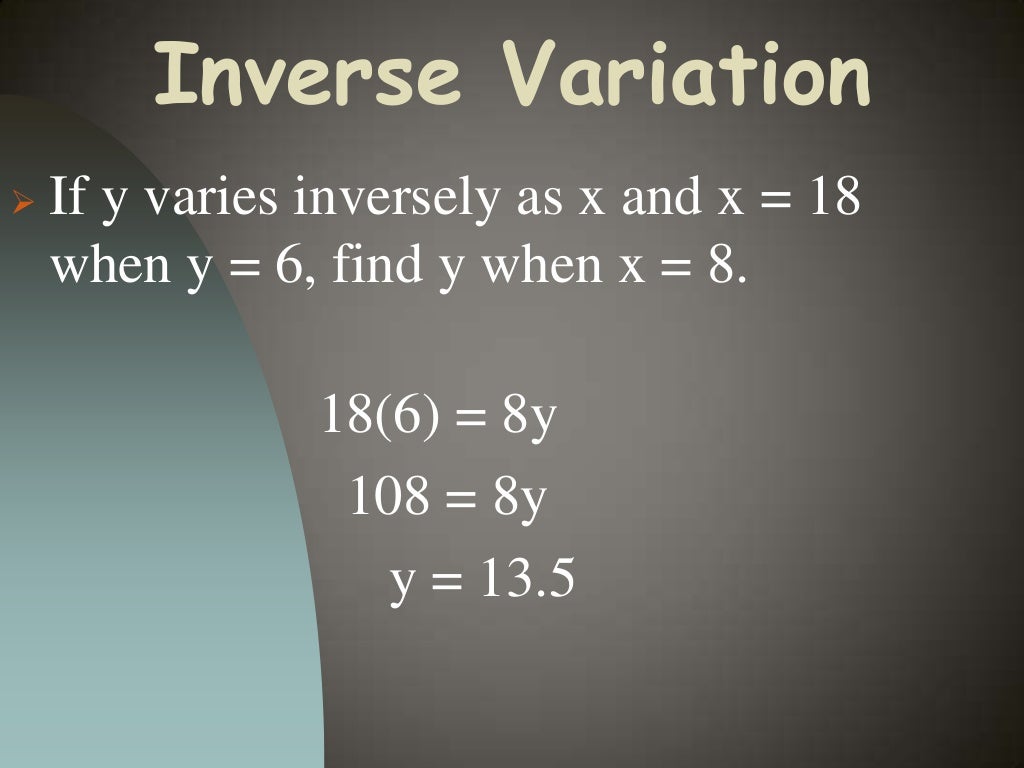 Inverse Variation

If y varies inversely as x and x = 18 when y = 6, find y when x = 8.

$18(6) = 8y$

$108 = 8y$

$y = 13.5$